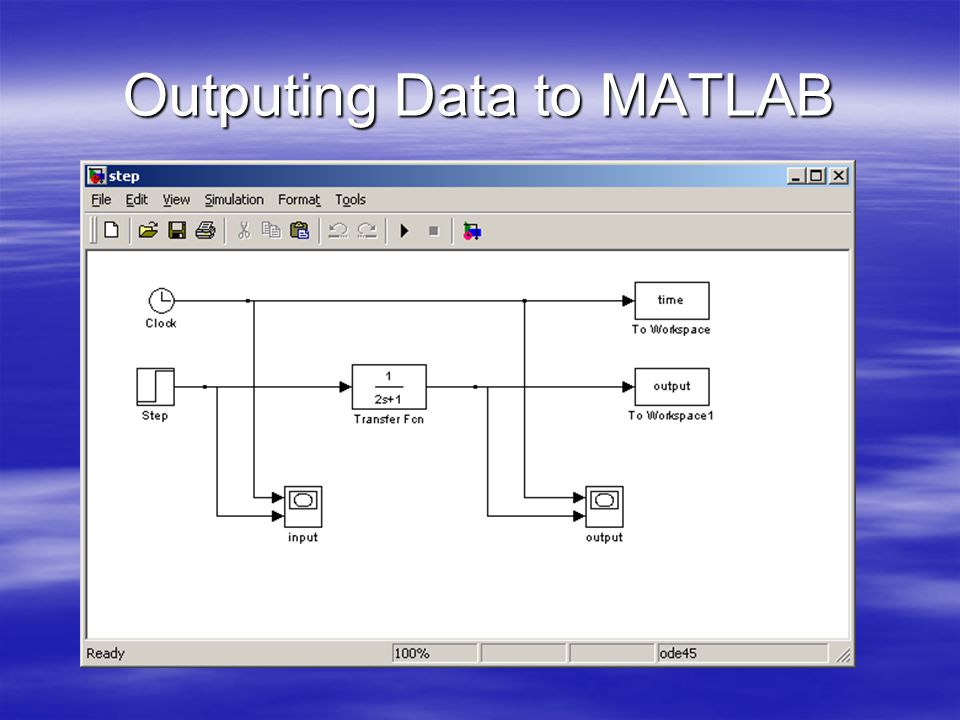 Outputing Data to MATLAB

step

File Edit View Simulation Format Tools

Clock

time
To Workspace

Step

$\frac{1}{2s+1}$
Transfer Fcn

output
To Workspace1

input

output

Ready
100%
ode45